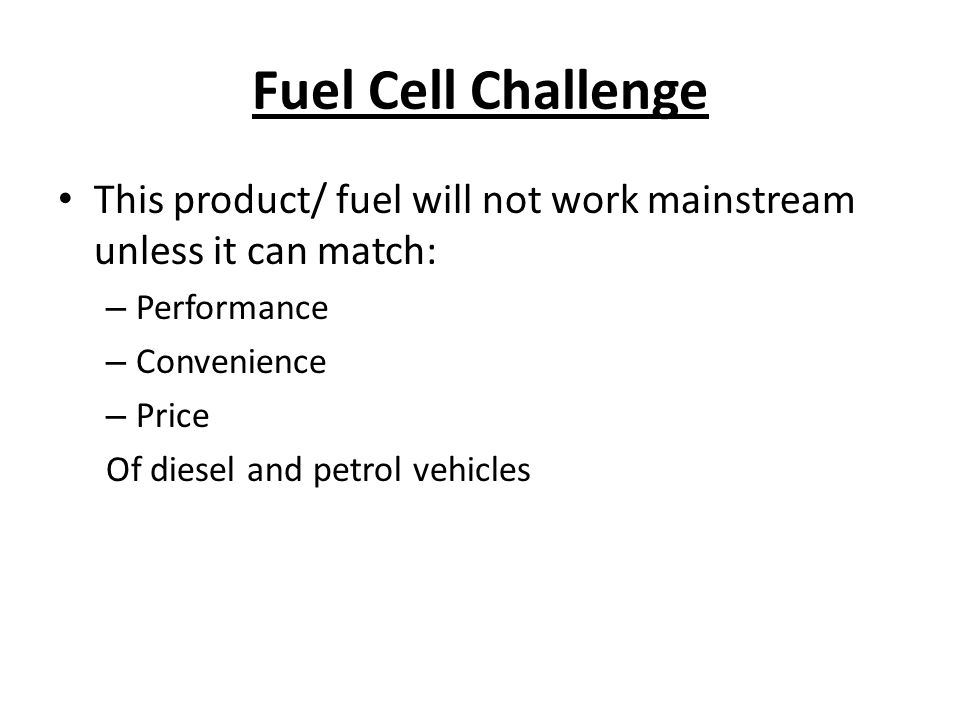 Fuel Cell Challenge

• This product/ fuel will not work mainstream unless it can match:
– Performance
– Convenience
– Price
Of diesel and petrol vehicles